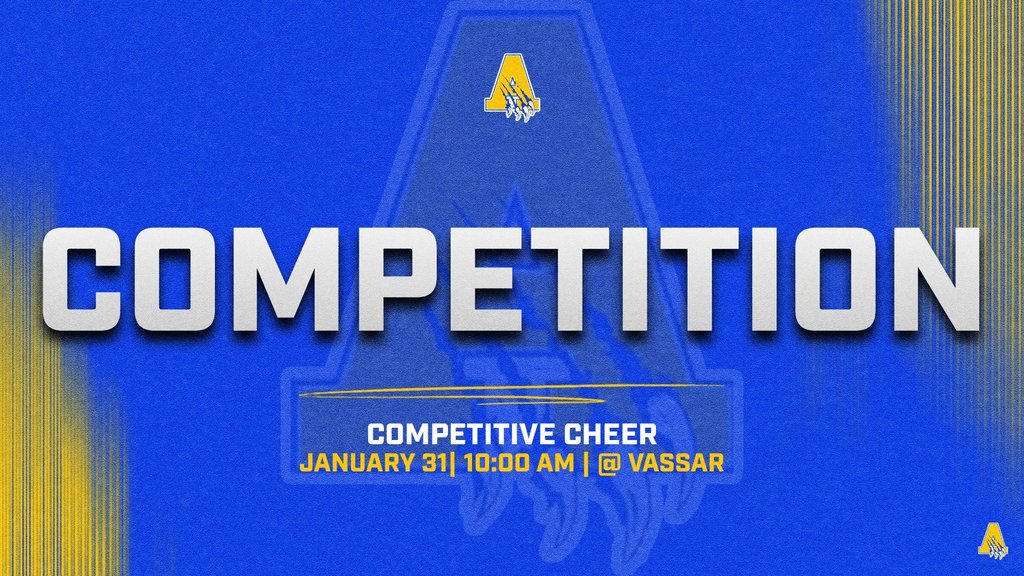 A

COMPETITION

COMPETITIVE CHEER
JANUARY 31| 10:00 AM | @ VASSAR

A